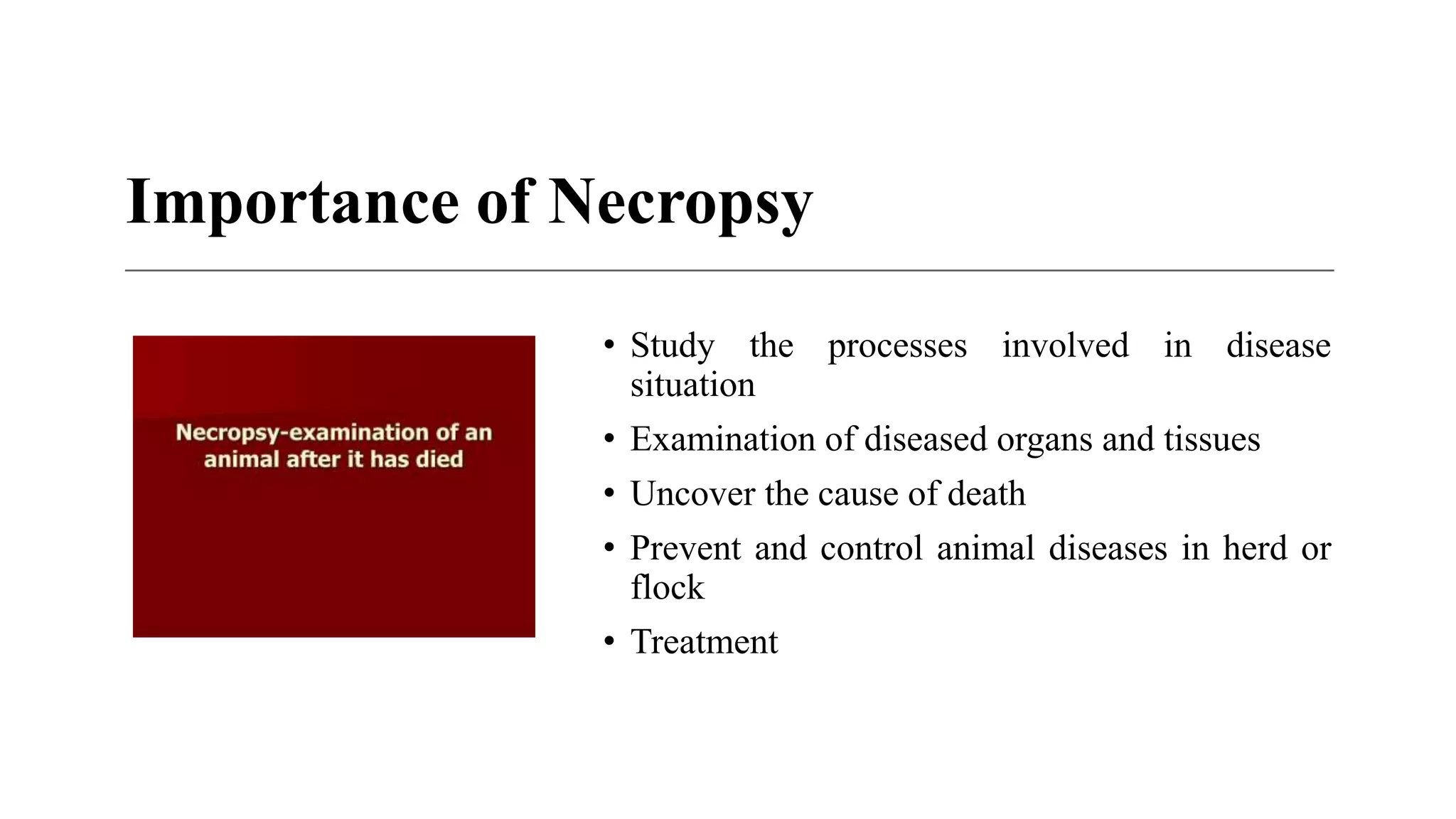 Importance of Necropsy

Necropsy-examination of an animal after it has died

• Study the processes involved in disease situation
• Examination of diseased organs and tissues
• Uncover the cause of death
• Prevent and control animal diseases in herd or flock
• Treatment